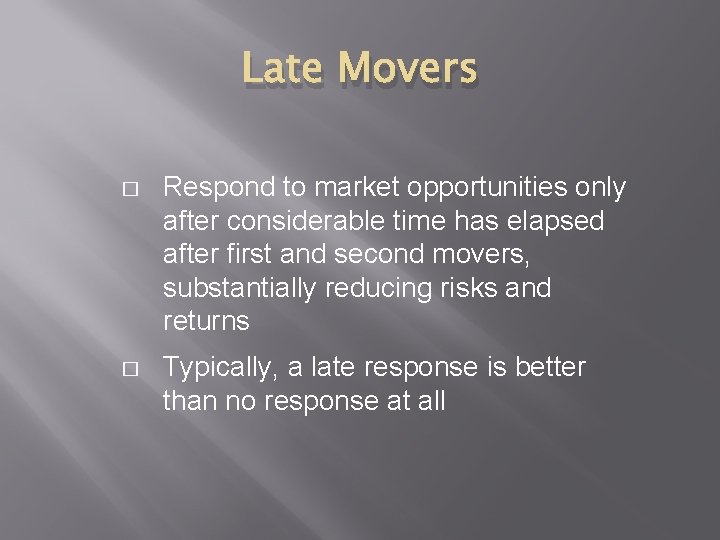 Late Movers

□ Respond to market opportunities only after considerable time has elapsed after first and second movers, substantially reducing risks and returns

□ Typically, a late response is better than no response at all